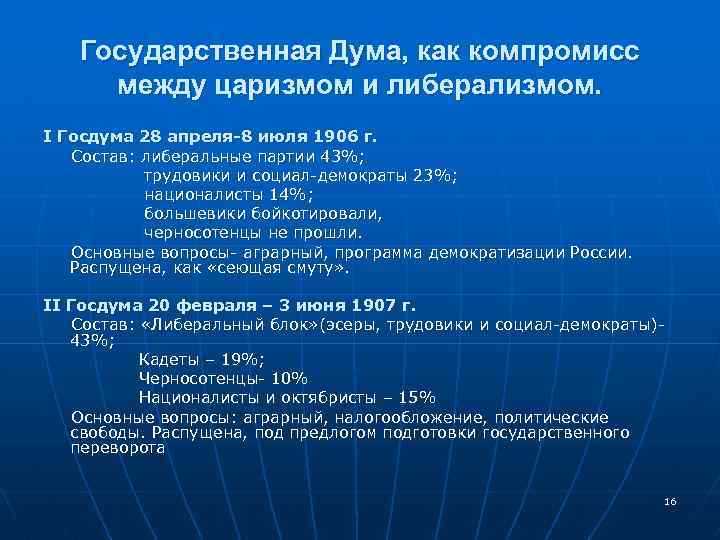 Государственная Дума, как компромисс между царизмом и либерализмом.

I Госдума 28 апреля-8 июля 1906 г.

Состав: либеральные партии 43%;
трудовики и социал-демократы 23%;
националисты 14%;
большевики бойкотировали,
черносотенцы не прошли.

Основные вопросы- аграрный, программа демократизации России. Распущена, как «сеющая смуту».

II Госдума 20 февраля – 3 июня 1907 г.

Состав: «Либеральный блок»(эсеры, трудовики и социал-демократы)- 43%;
Кадеты – 19%;
Черносотенцы- 10%
Националисты и октябристы – 15%

Основные вопросы: аграрный, налогообложение, политические свободы. Распущена, под предлогом подготовки государственного переворота

16